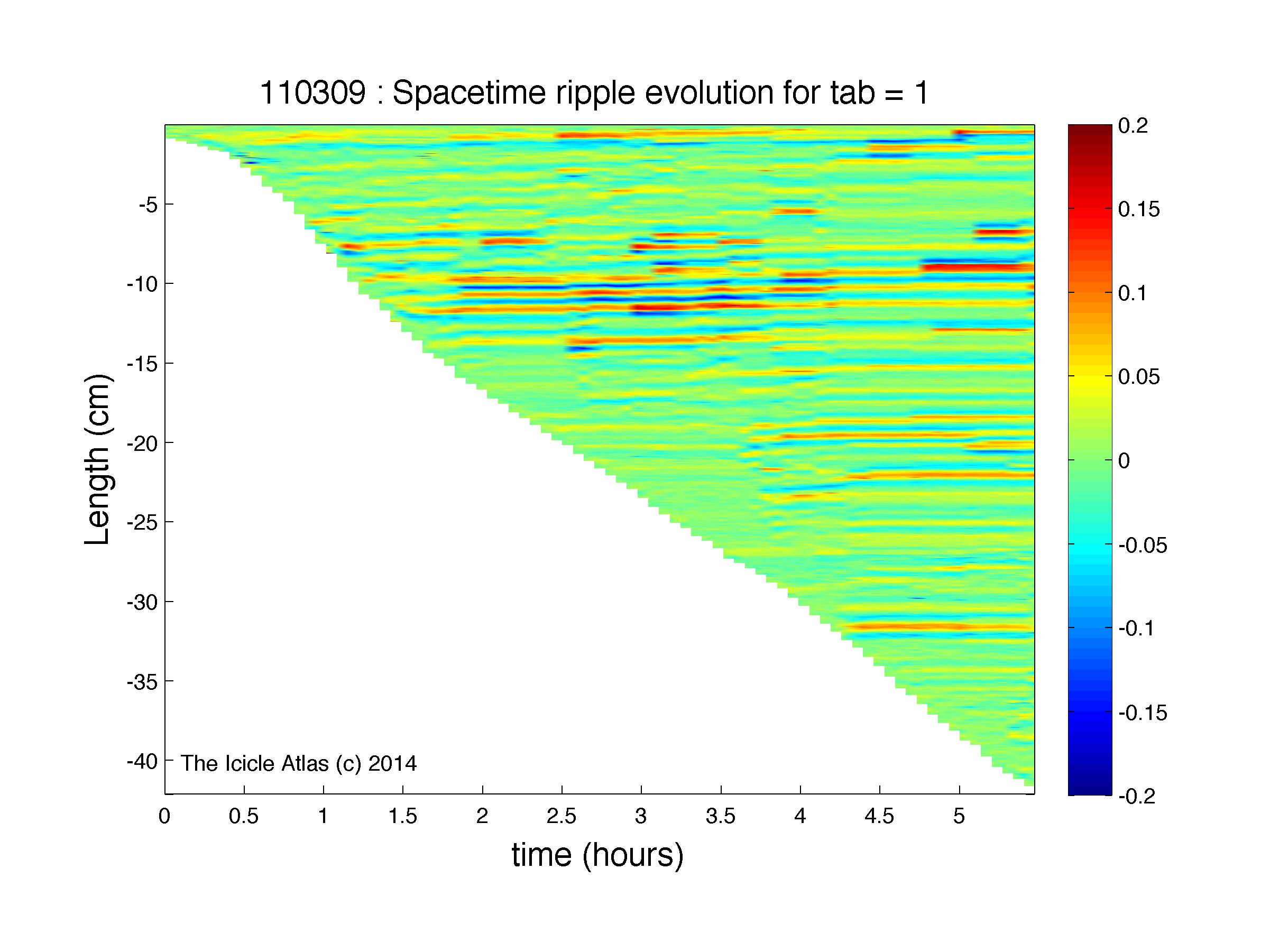 110309 : Spacetime ripple evolution for tab = 1

Length (cm)

-5
-10
-15
-20
-25
-30
-35
-40

The Icicle Atlas (c) 2014

0 0.5 1 1.5 2 2.5 3 3.5 4 4.5 5

time (hours)

0.2
0.15
0.1
0.05
0
-0.05
-0.1
-0.15
-0.2